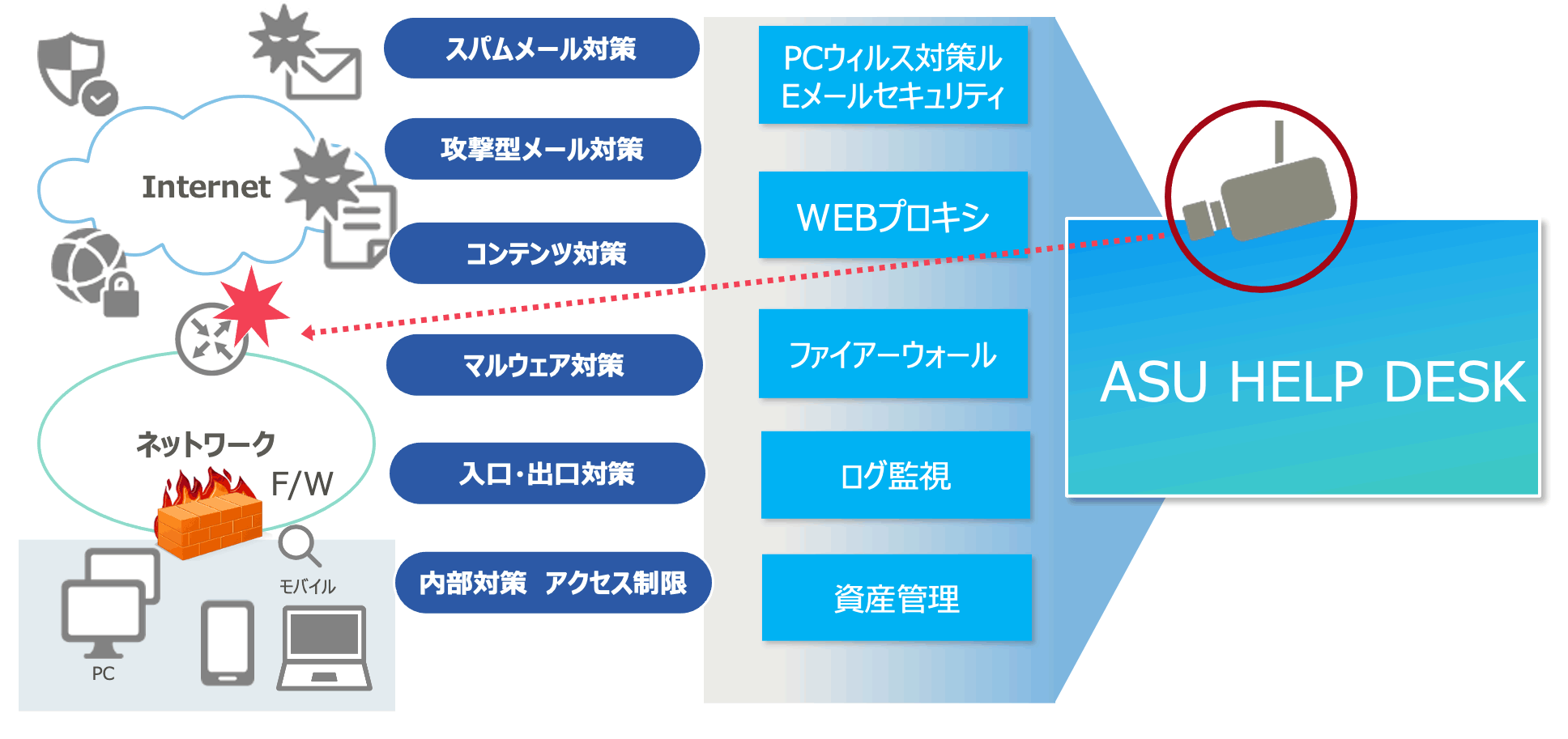 Internet

ネットワーク

F/W

モバイル

PC

スパムメール対策

攻撃型メール対策

コンテンツ対策

マルウェア対策

入口･出口対策

内部対策　アクセス制限

PCウィルス対策ル
Eメールセキュリティ

WEBプロキシ

ファイアーウォール

ログ監視

資産管理

ASU HELP DESK